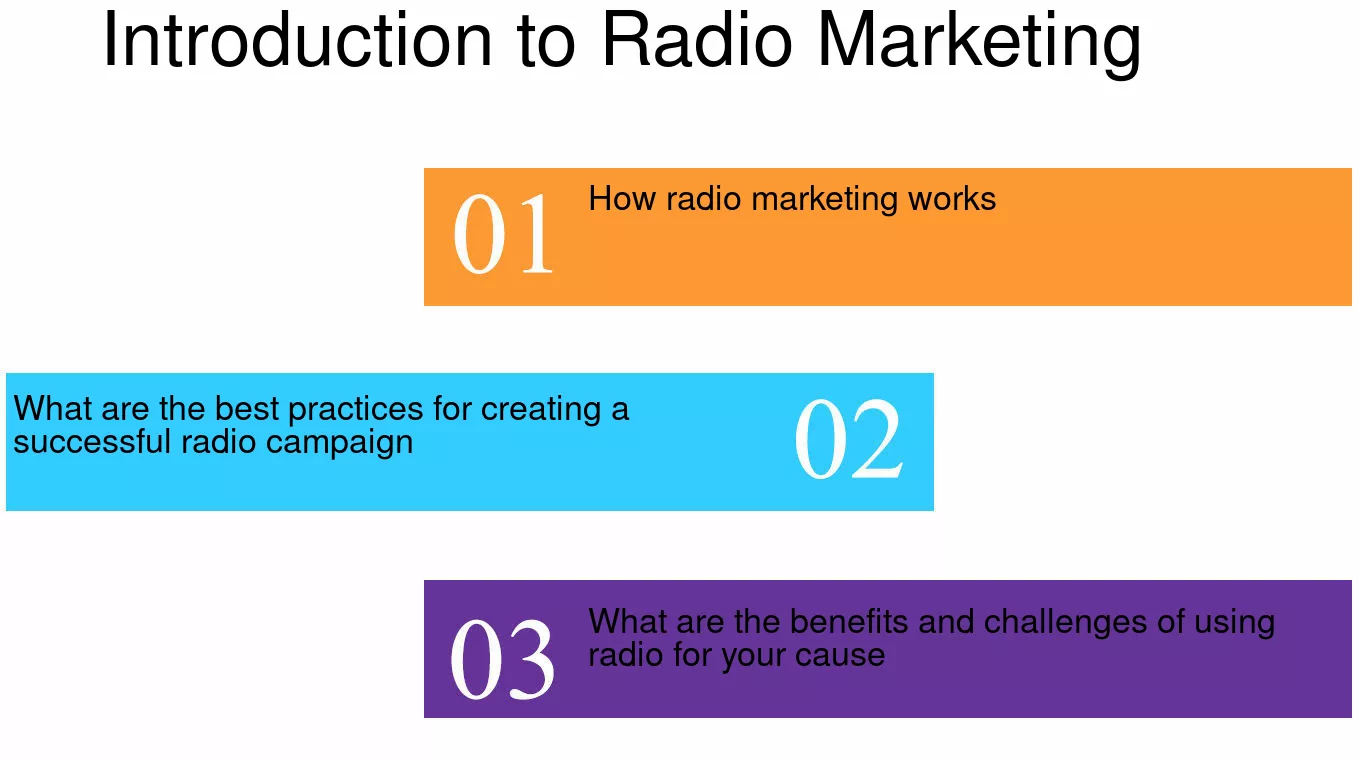 Introduction to Radio Marketing

01 How radio marketing works

What are the best practices for creating a successful radio campaign 02

03 What are the benefits and challenges of using radio for your cause